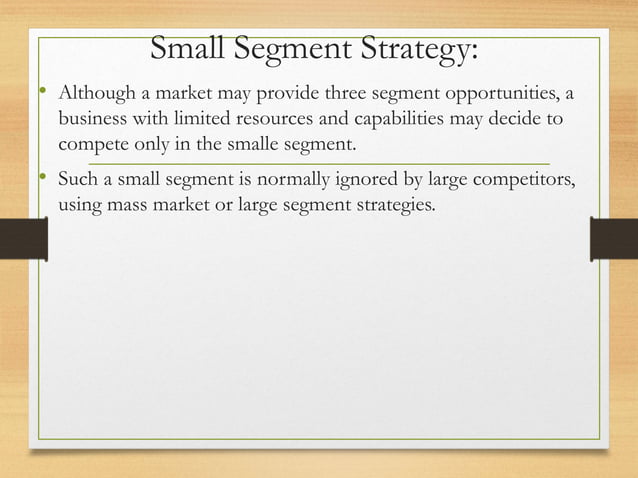 Small Segment Strategy:

• Although a market may provide three segment opportunities, a business with limited resources and capabilities may decide to compete only in the smalle segment.

• Such a small segment is normally ignored by large competitors, using mass market or large segment strategies.